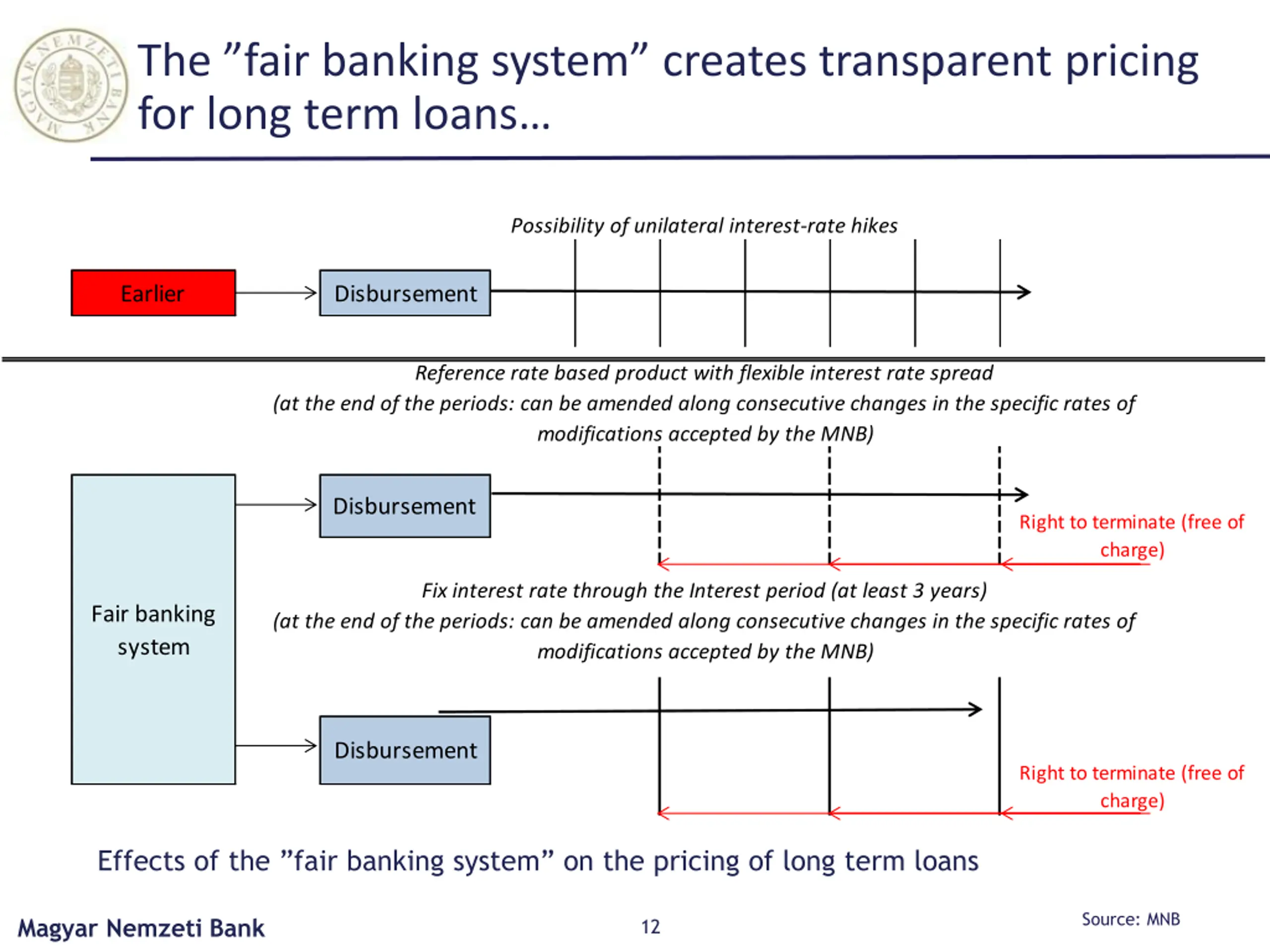 MAGYAR NEMZETI BANK

The ”fair banking system” creates transparent pricing for long term loans…

Possibility of unilateral interest-rate hikes

Earlier

Disbursement

Reference rate based product with flexible interest rate spread
(at the end of the periods: can be amended along consecutive changes in the specific rates of modifications accepted by the MNB)

Fair banking system

Disbursement

Right to terminate (free of charge)

Fix interest rate through the Interest period (at least 3 years)
(at the end of the periods: can be amended along consecutive changes in the specific rates of modifications accepted by the MNB)

Disbursement

Right to terminate (free of charge)

Effects of the ”fair banking system” on the pricing of long term loans

Magyar Nemzeti Bank

12

Source: MNB